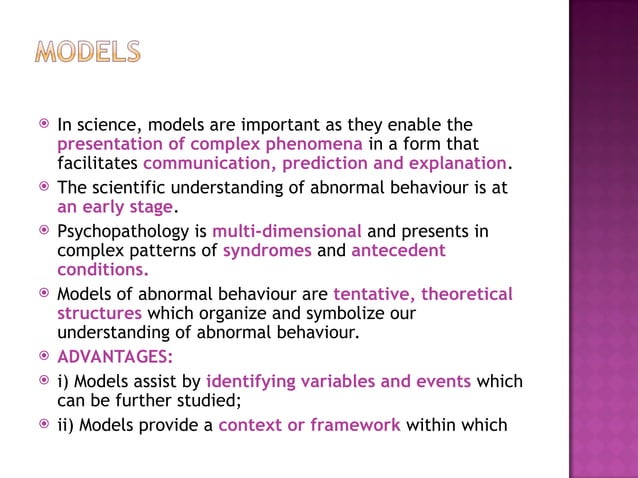 MODELS

In science, models are important as they enable the presentation of complex phenomena in a form that facilitates communication, prediction and explanation.

The scientific understanding of abnormal behaviour is at an early stage.

Psychopathology is multi-dimensional and presents in complex patterns of syndromes and antecedent conditions.

Models of abnormal behaviour are tentative, theoretical structures which organize and symbolize our understanding of abnormal behaviour.

ADVANTAGES:

i) Models assist by identifying variables and events which can be further studied;

ii) Models provide a context or framework within which